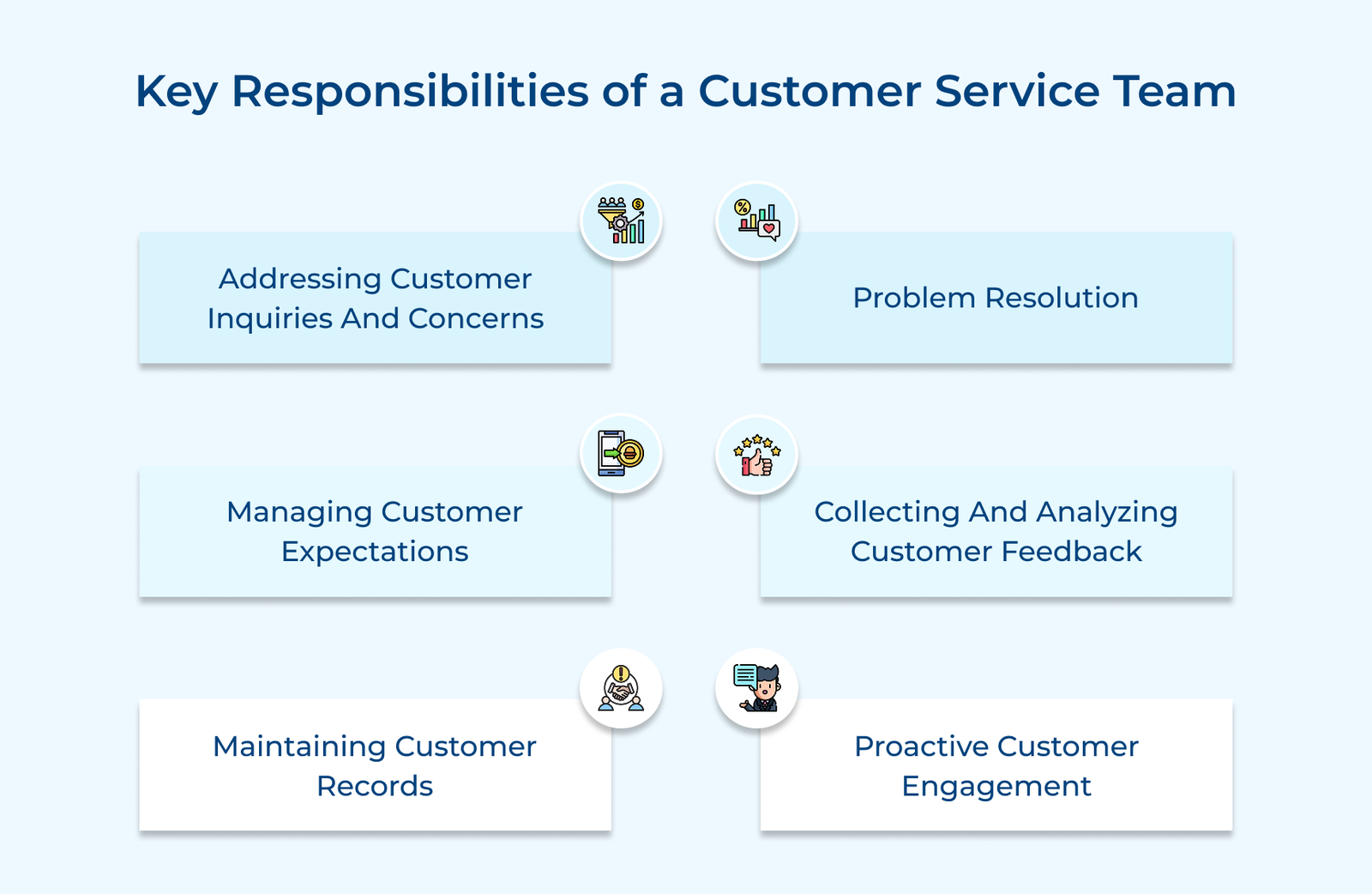 Key Responsibilities of a Customer Service Team

Addressing Customer Inquiries And Concerns

Problem Resolution

Managing Customer Expectations

Collecting And Analyzing Customer Feedback

Maintaining Customer Records

Proactive Customer Engagement